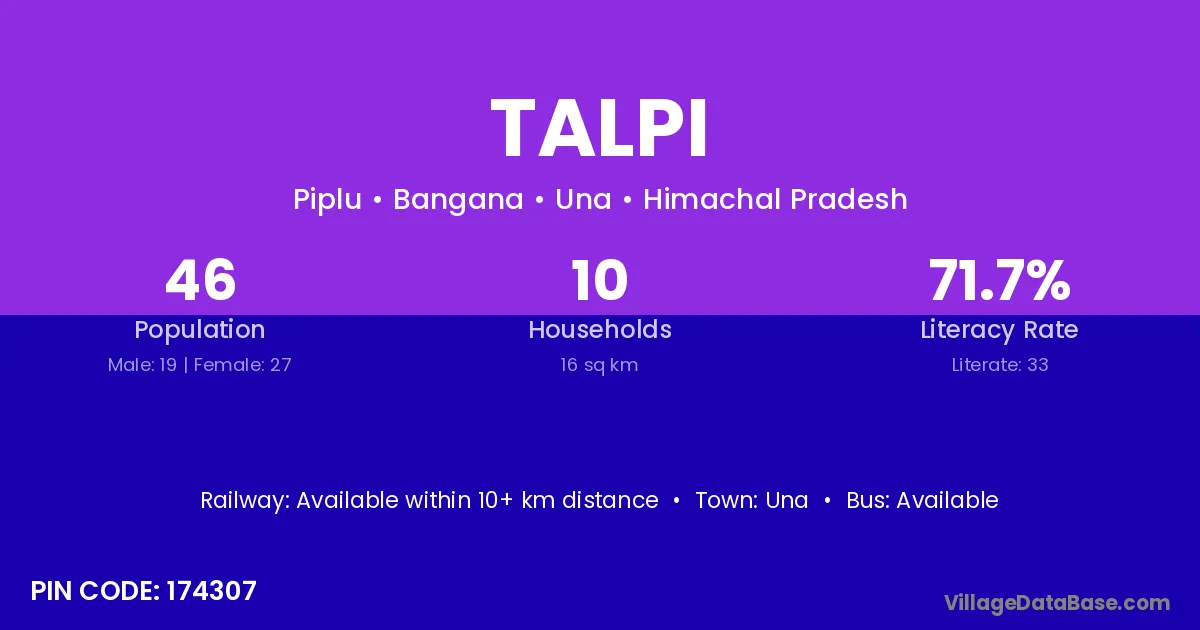 TALPI

Piplu • Bangana • Una • Himachal Pradesh

46
Population
Male: 19 | Female: 27

10
Households
16 sq km

71.7%
Literacy Rate
Literate: 33

Railway: Available within 10+ km distance • Town: Una • Bus: Available

PIN CODE: 174307

VillageDataBase.com